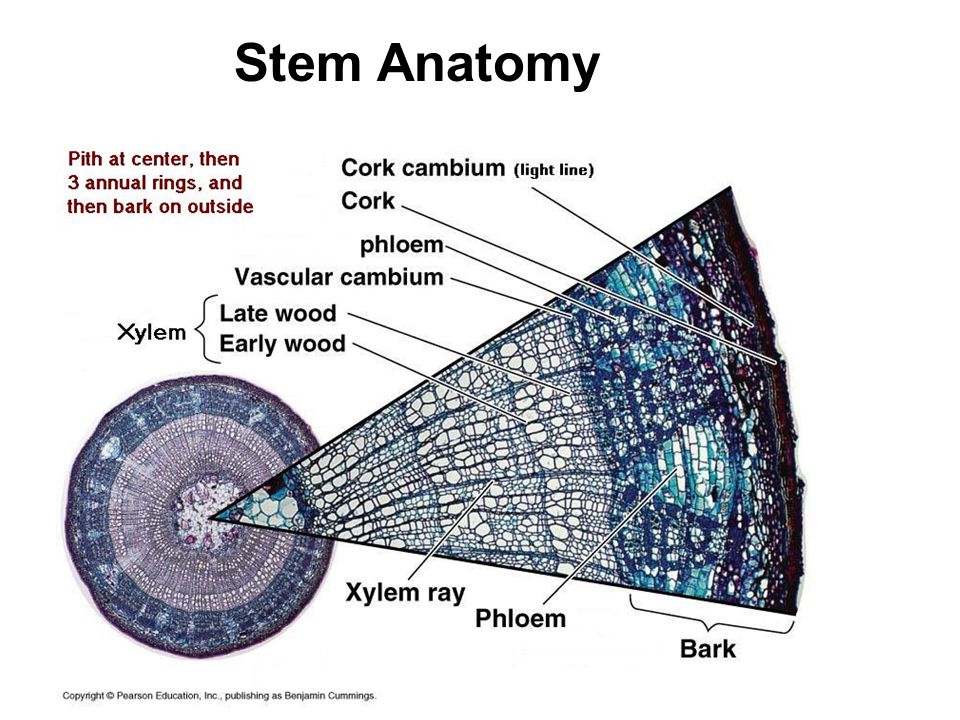 Stem Anatomy

Pith at center, then 3 annual rings, and then bark on outside

Cork cambium (light line)
Cork
phloem
Vascular cambium
Xylem
Late wood
Early wood

Xylem ray
Phloem
Bark

Copyright © Pearson Education, Inc., publishing as Benjamin Cummings.